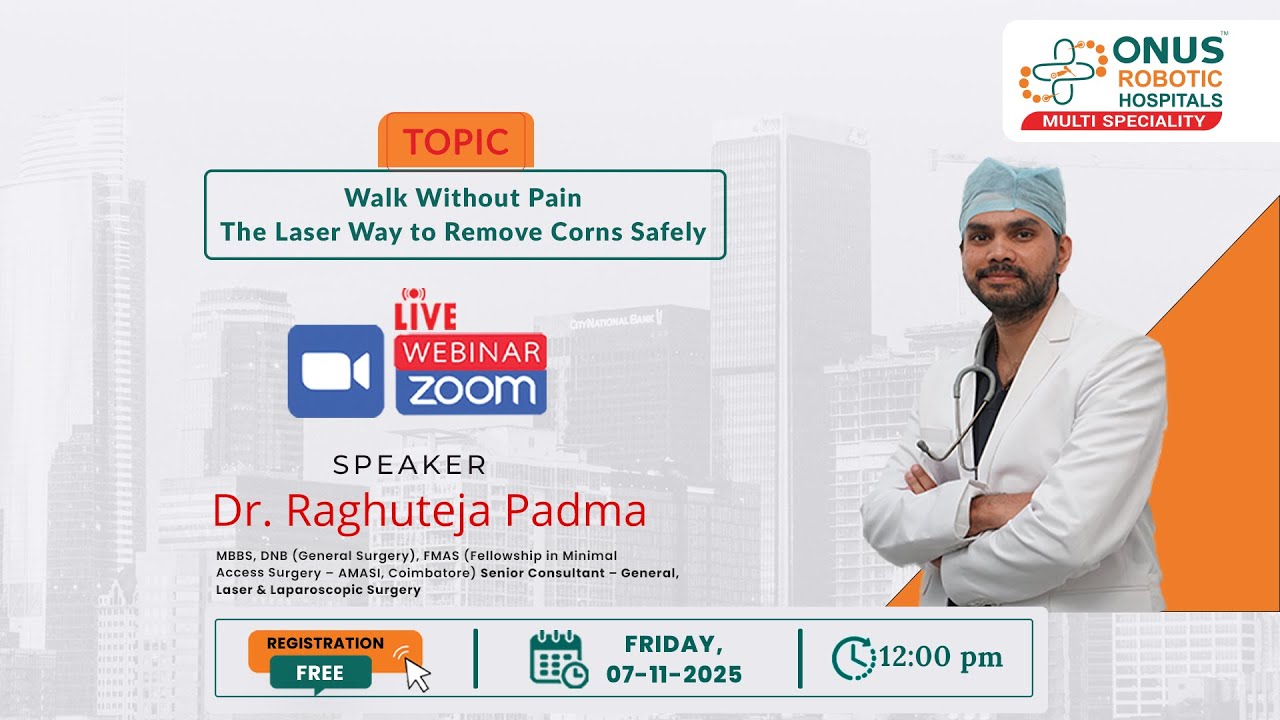 ONUS™
ROBOTIC
HOSPITALS
MULTI SPECIALITY

TOPIC

Walk Without Pain
The Laser Way to Remove Corns Safely

LIVE
WEBINAR
ZOOM

CITY NATIONAL BANK

SPEAKER
Dr. Raghuteja Padma

MBBS, DNB (General Surgery), FMAS (Fellowship in Minimal Access Surgery – AMASI, Coimbatore) Senior Consultant – General, Laser & Laparoscopic Surgery

REGISTRATION
FREE

FRIDAY,
07-11-2025

12:00 pm